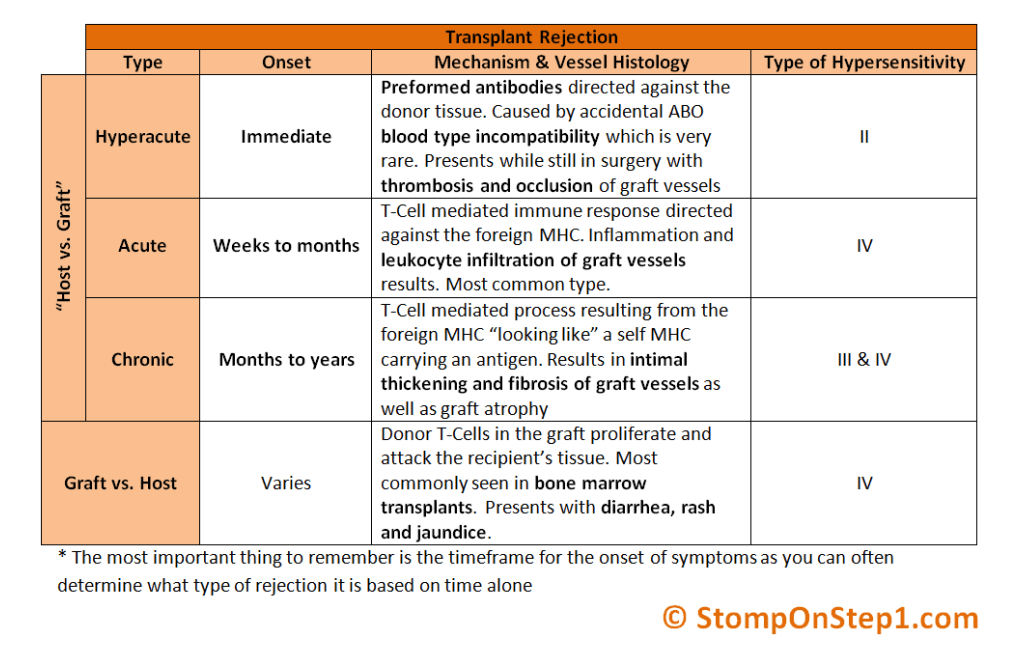 Transplant Rejection

| | Type | Onset | Mechanism & Vessel Histology | Type of Hypersensitivity |
|---|---|---|---|---|
| "Host vs. Graft" | Hyperacute | Immediate | Preformed antibodies directed against the donor tissue. Caused by accidental ABO blood type incompatibility which is very rare. Presents while still in surgery with thrombosis and occlusion of graft vessels | II |
| "Host vs. Graft" | Acute | Weeks to months | T-Cell mediated immune response directed against the foreign MHC. Inflammation and leukocyte infiltration of graft vessels results. Most common type. | IV |
| "Host vs. Graft" | Chronic | Months to years | T-Cell mediated process resulting from the foreign MHC "looking like" a self MHC carrying an antigen. Results in intimal thickening and fibrosis of graft vessels as well as graft atrophy | III & IV |
| Graft vs. Host | | Varies | Donor T-Cells in the graft proliferate and attack the recipient's tissue. Most commonly seen in bone marrow transplants. Presents with diarrhea, rash and jaundice. | IV |

* The most important thing to remember is the timeframe for the onset of symptoms as you can often determine what type of rejection it is based on time alone

© StompOnStep1.com